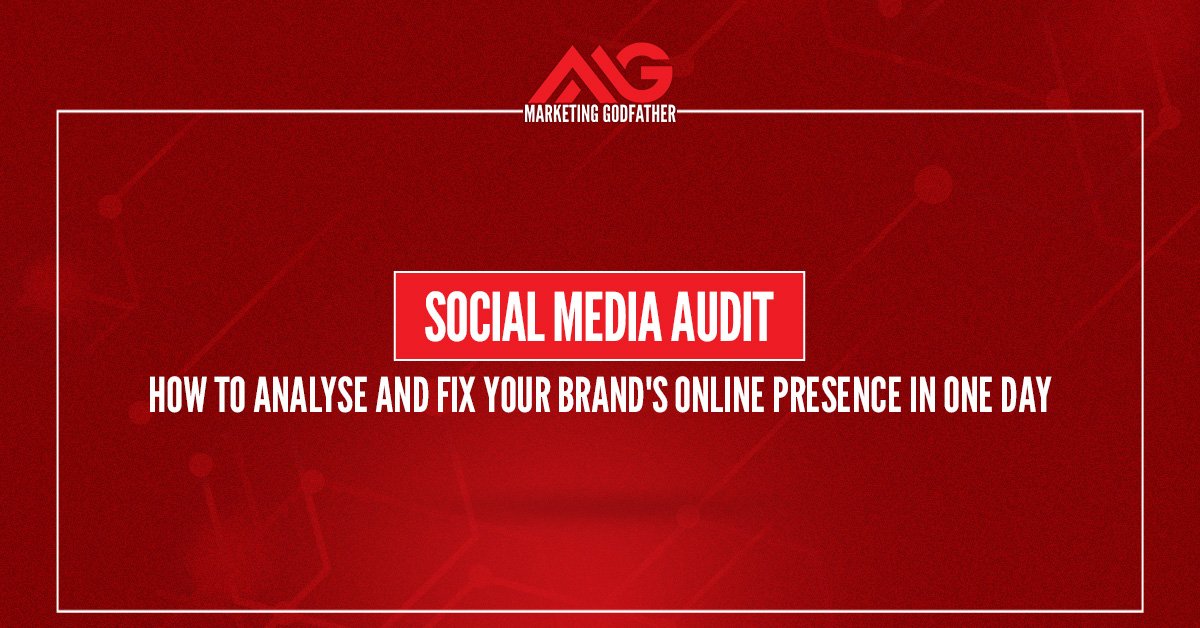 MG
MARKETING GODFATHER

SOCIAL MEDIA AUDIT

HOW TO ANALYSE AND FIX YOUR BRAND'S ONLINE PRESENCE IN ONE DAY